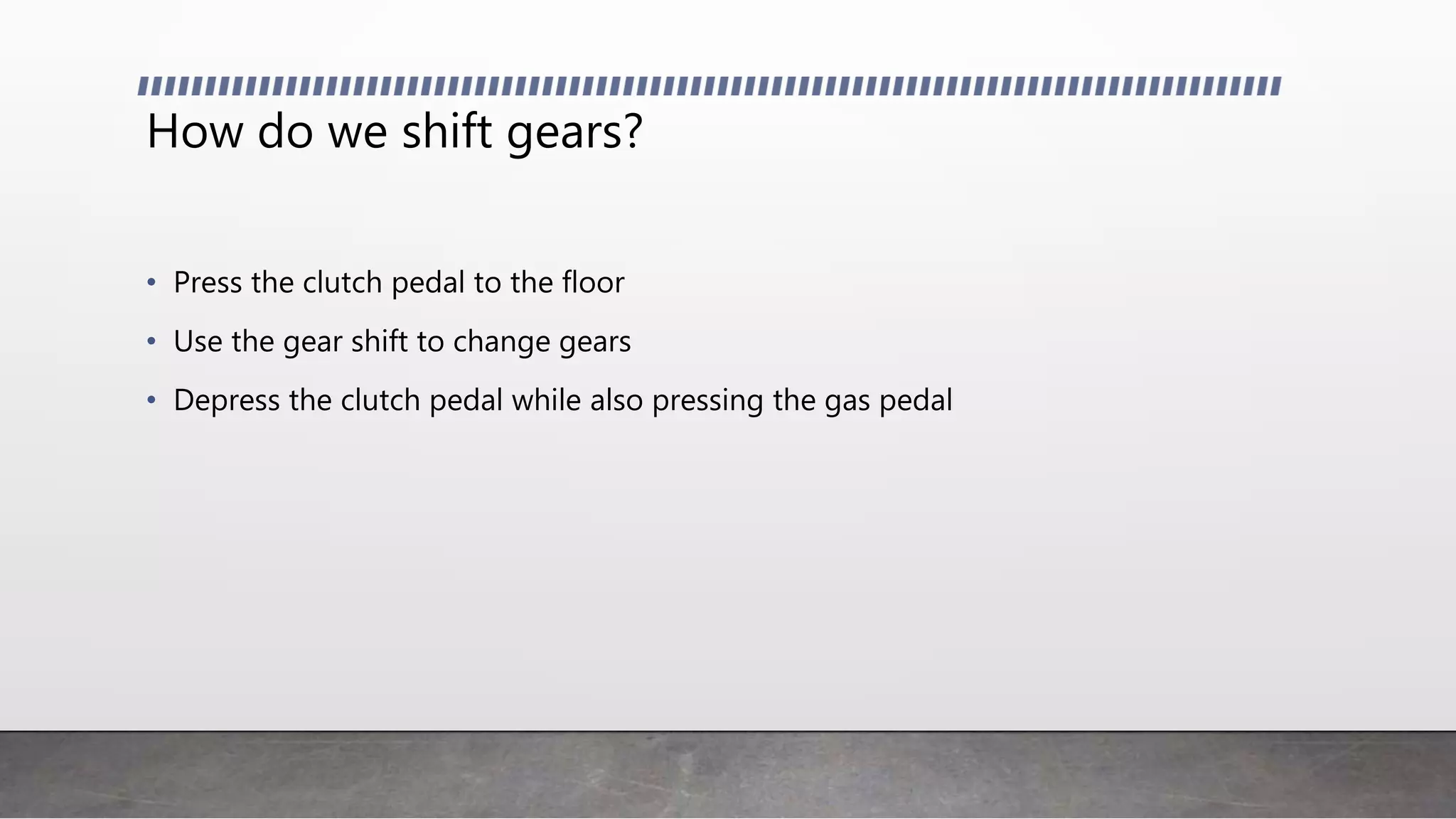 How do we shift gears?

• Press the clutch pedal to the floor
• Use the gear shift to change gears
• Depress the clutch pedal while also pressing the gas pedal